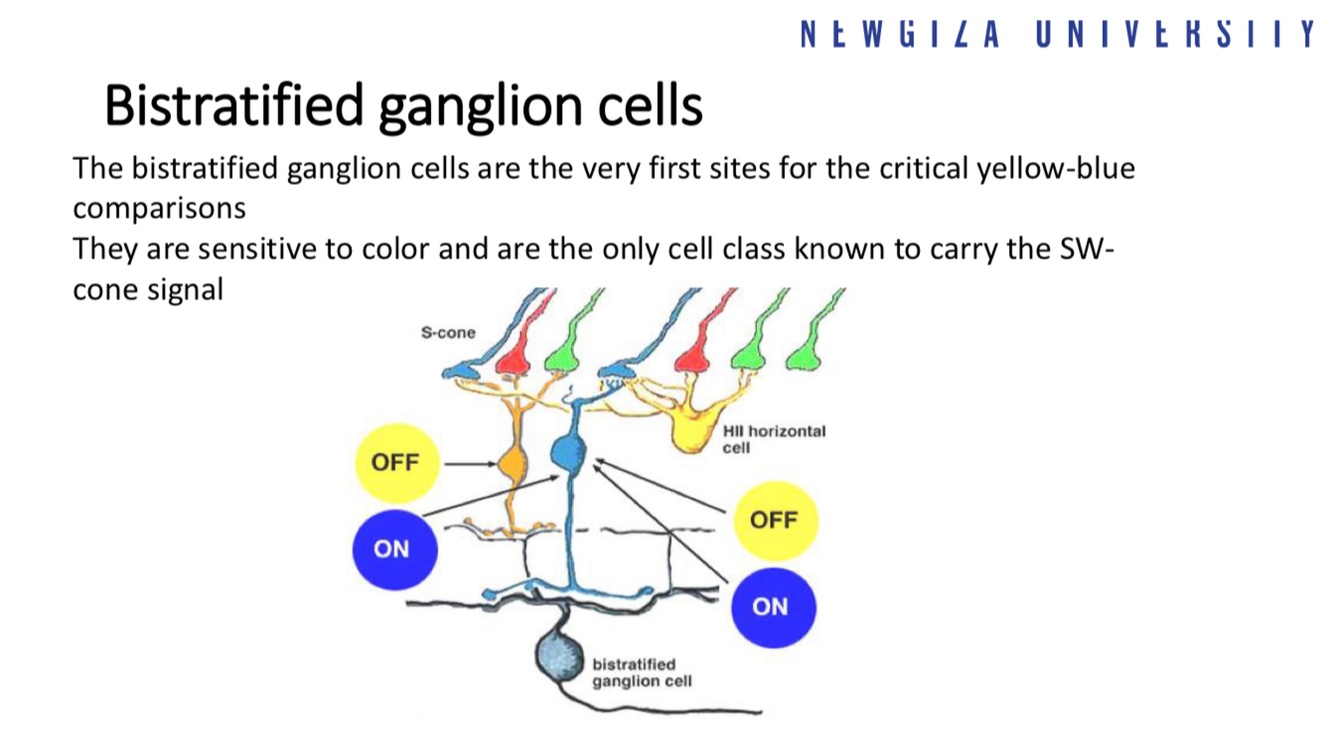 NEWGIZA UNIVERSITY

Bistratified ganglion cells

The bistratified ganglion cells are the very first sites for the critical yellow-blue comparisons
They are sensitive to color and are the only cell class known to carry the SW-cone signal

S-cone

HII horizontal cell

OFF

ON

OFF

ON

bistratified ganglion cell